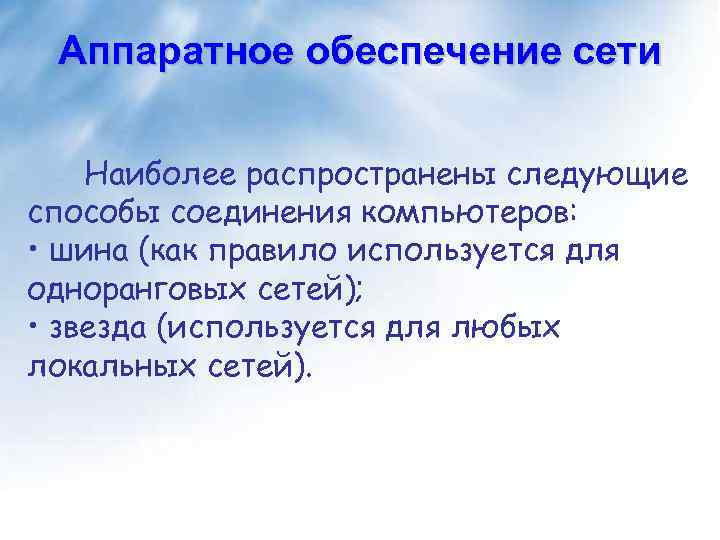 Аппаратное обеспечение сети

Наиболее распространены следующие способы соединения компьютеров:
• шина (как правило используется для одноранговых сетей);
• звезда (используется для любых локальных сетей).